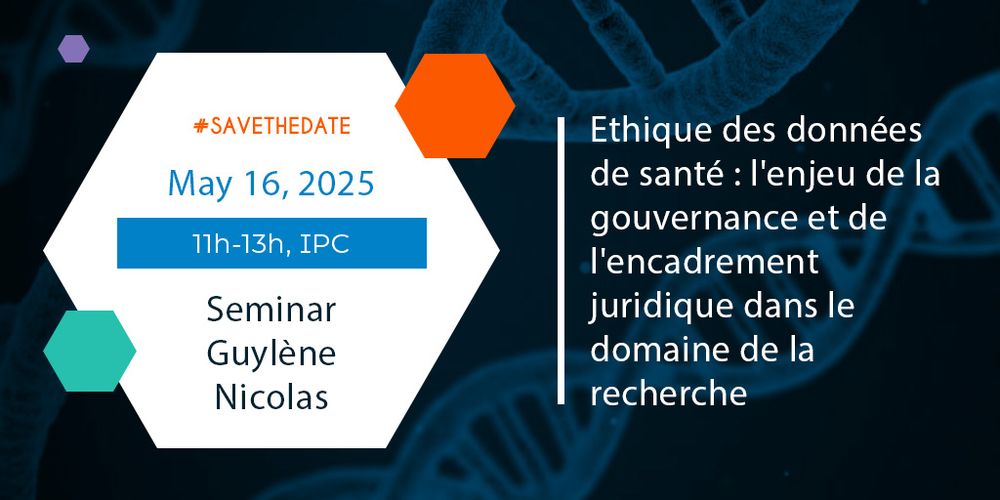 #SAVETHEDATE

May 16, 2025

11h-13h, IPC

Seminar Guylène Nicolas

Ethique des données de santé : l'enjeu de la gouvernance et de l'encadrement juridique dans le domaine de la recherche